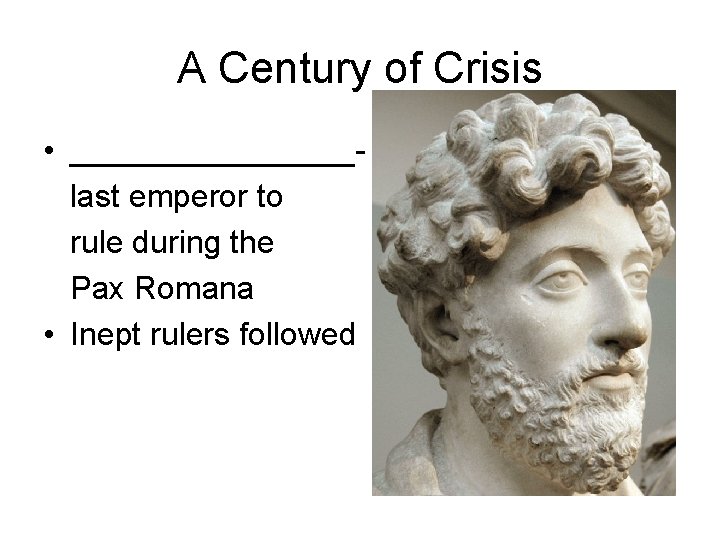 A Century of Crisis

• ________________- last emperor to rule during the Pax Romana
• Inept rulers followed